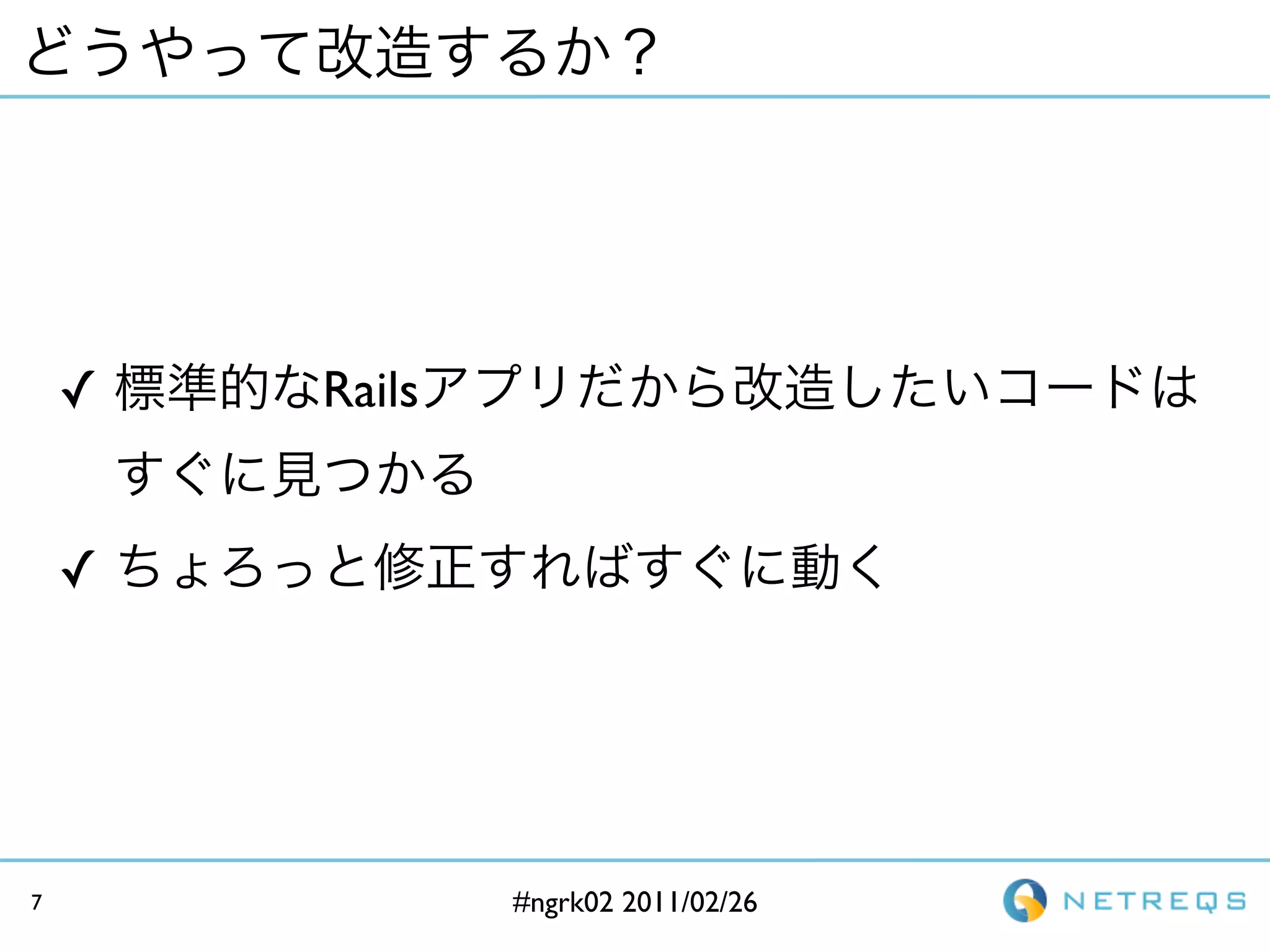 どうやって改造するか？

✓ 標準的なRailsアプリだから改造したいコードはすぐに見つかる

✓ ちょろっと修正すればすぐに動く

7

#ngrk02 2011/02/26

NETREQS